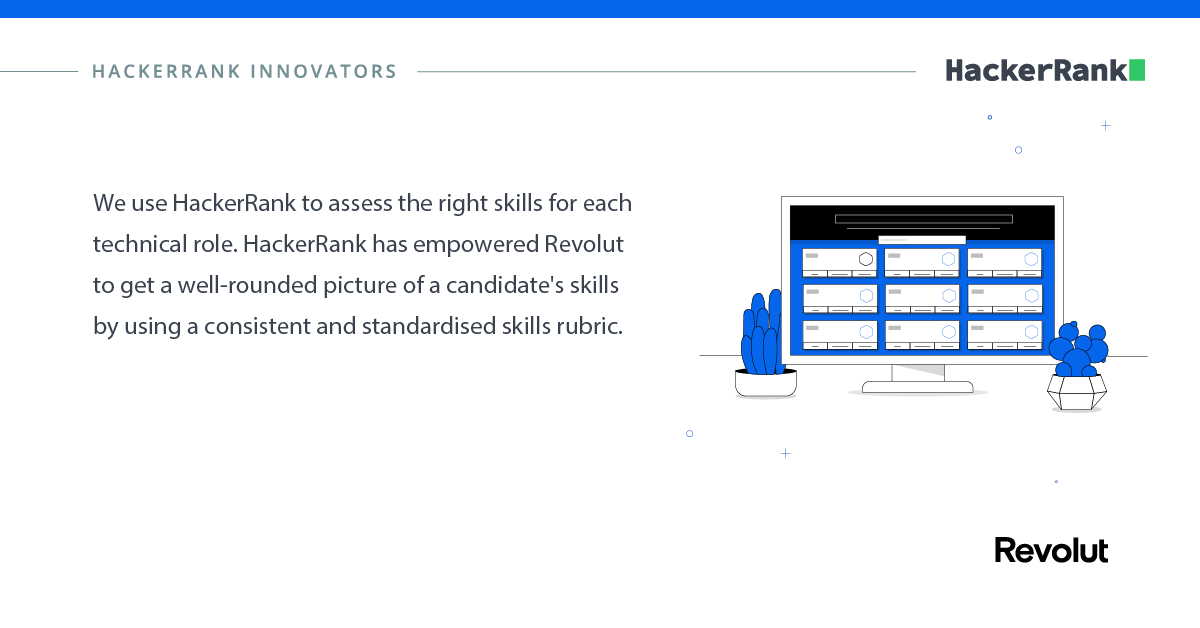 HACKERRANK INNOVATORS

HackerRank

We use HackerRank to assess the right skills for each technical role. HackerRank has empowered Revolut to get a well-rounded picture of a candidate's skills by using a consistent and standardised skills rubric.

Revolut